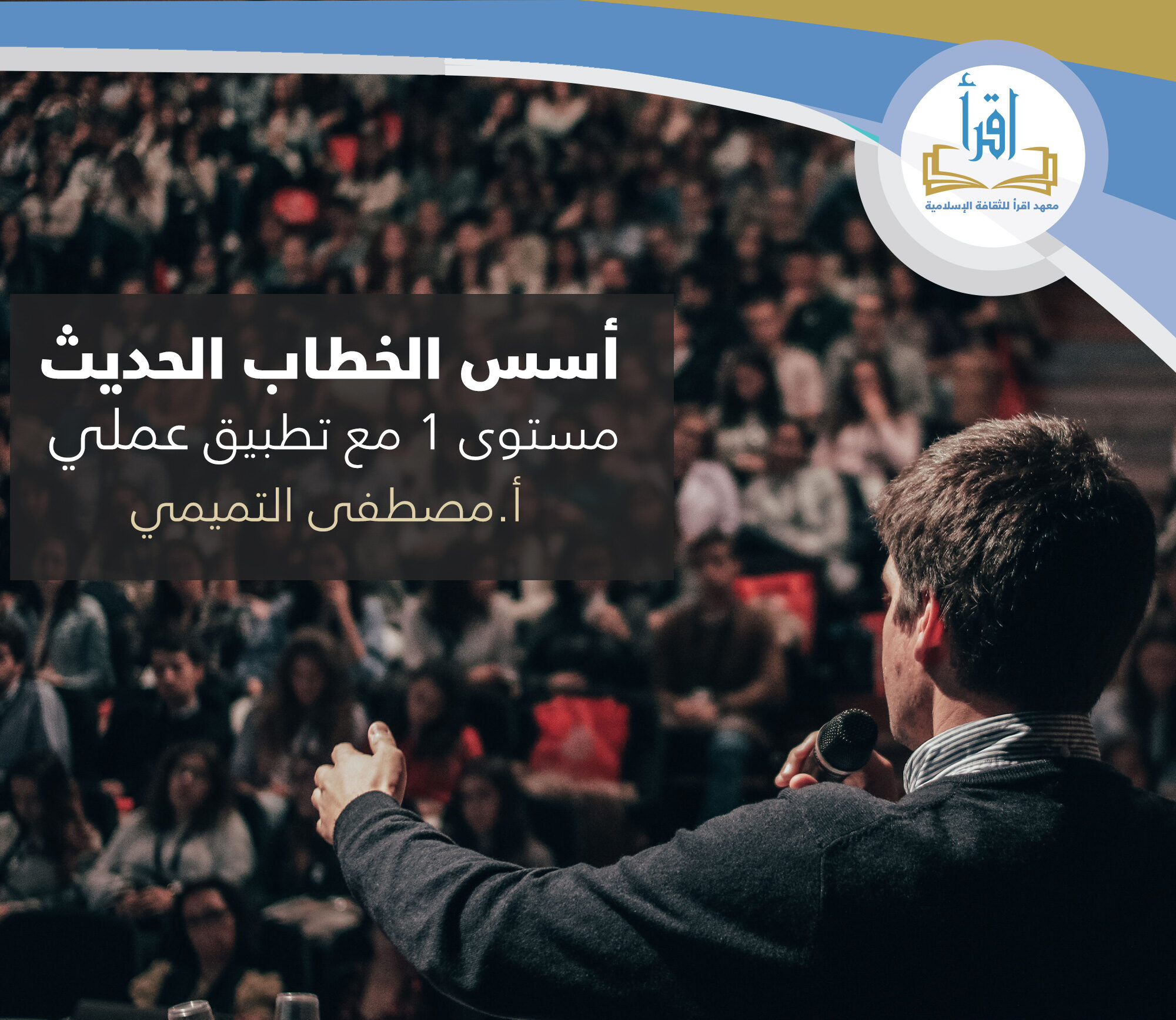 اقرأ
معهد اقرأ للثقافة الإسلامية

أسس الخطاب الحديث
مستوى 1 مع تطبيق عملي
أ.مصطفى التميمي